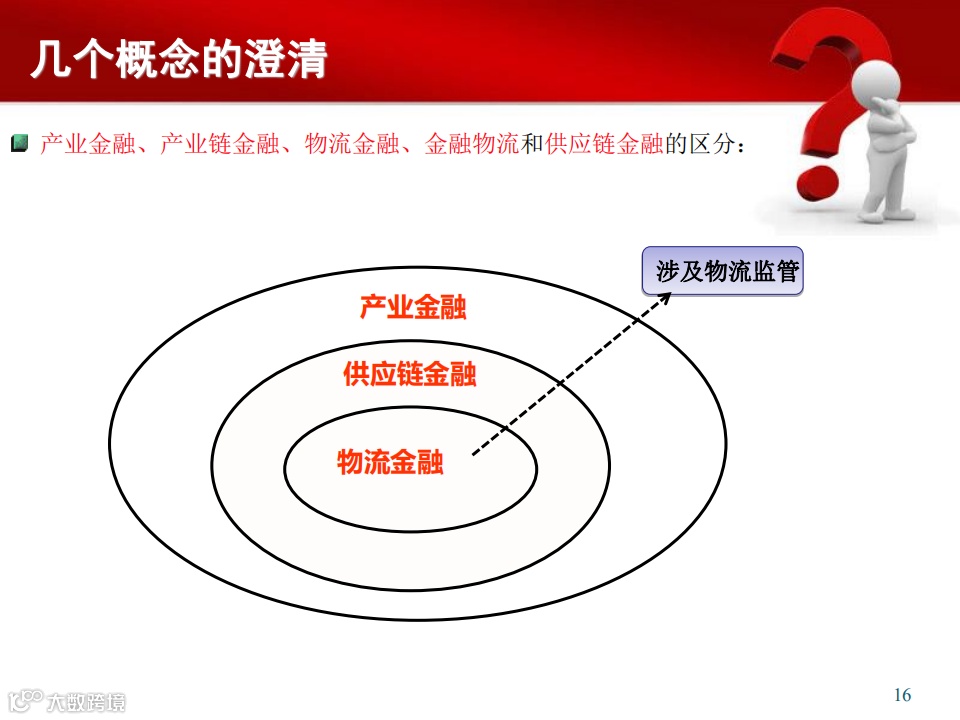 几个概念的澄清

产业金融、产业链金融、物流金融、金融物流和供应链金融的区分：

涉及物流监管

产业金融

供应链金融

物流金融

大数跨境

16